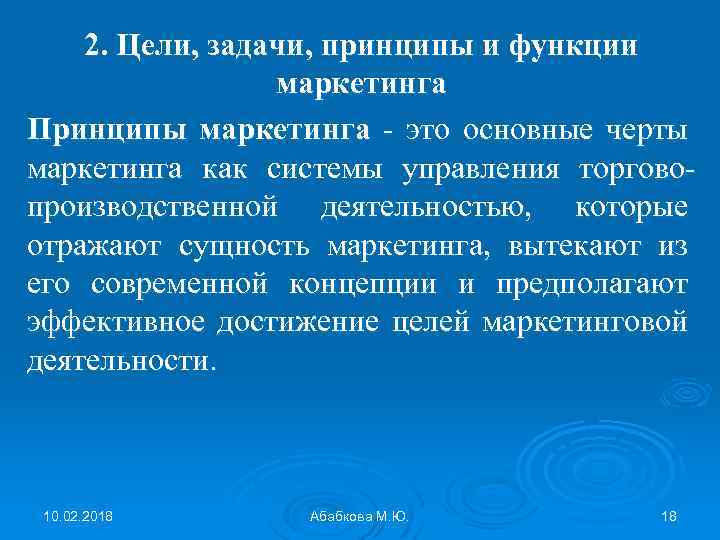 2. Цели, задачи, принципы и функции маркетинга

Принципы маркетинга - это основные черты маркетинга как системы управления торгово-производственной деятельностью, которые отражают сущность маркетинга, вытекают из его современной концепции и предполагают эффективное достижение целей маркетинговой деятельности.

10.02.2018

Абабкова М.Ю.

18